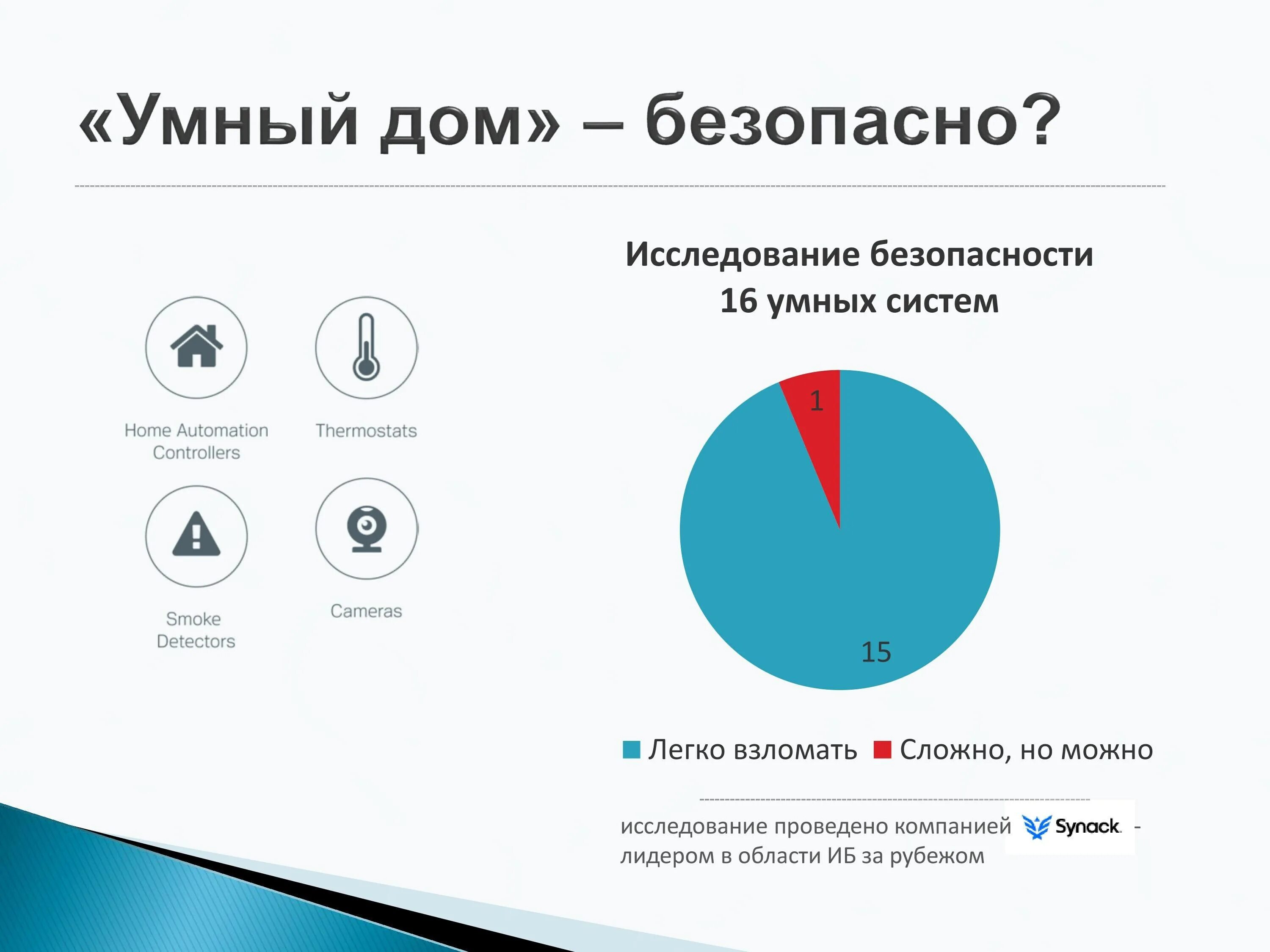 «Умный дом» – безопасно?

Home Automation Controllers

Thermostats

Smoke Detectors

Cameras

Исследование безопасности 16 умных систем

1

15

Легко взломать Сложно, но можно

исследование проведено компанией Synack - лидером в области ИБ за рубежом